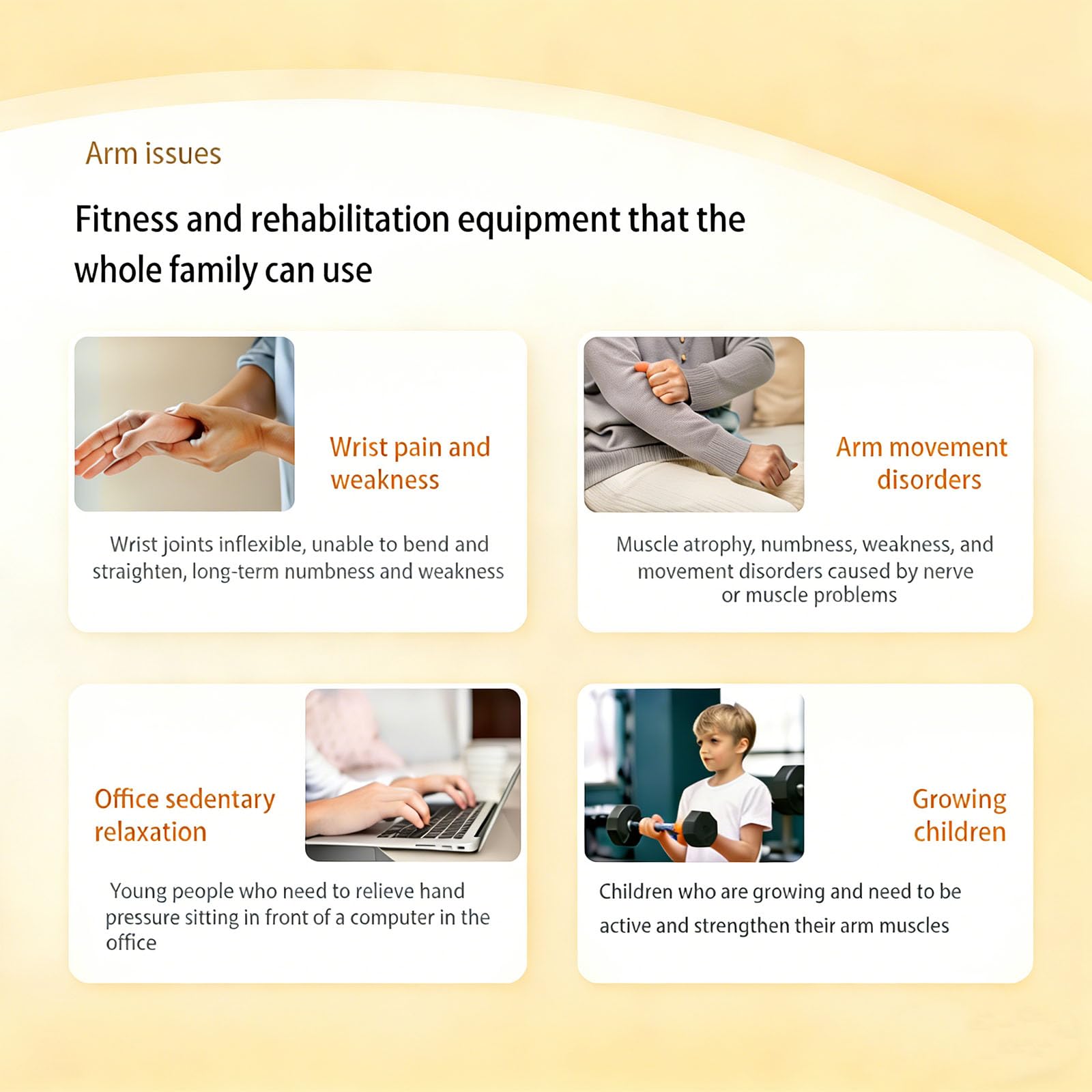 Arm issues

Fitness and rehabilitation equipment that the whole family can use

Wrist pain and weakness

Wrist joints inflexible, unable to bend and straighten, long-term numbness and weakness

Arm movement disorders

Muscle atrophy, numbness, weakness, and movement disorders caused by nerve or muscle problems

Office sedentary relaxation

Young people who need to relieve hand pressure sitting in front of a computer in the office

Growing children

Children who are growing and need to be active and strengthen their arm muscles